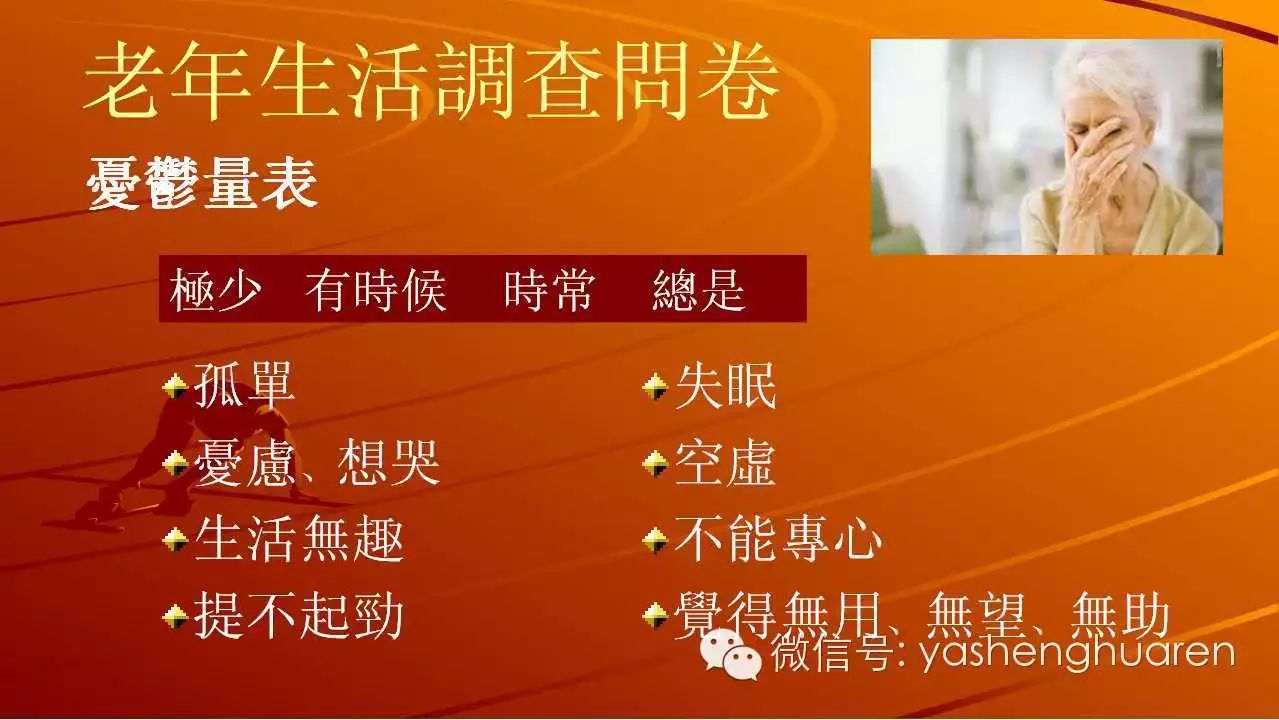 老年生活調查問卷

憂鬱量表

極少 有時候 時常 總是

孤單

憂慮、想哭

生活無趣

提不起勁

失眠

空虛

不能專心

覺得無用、無望、無助

微信号: yashenghuaren